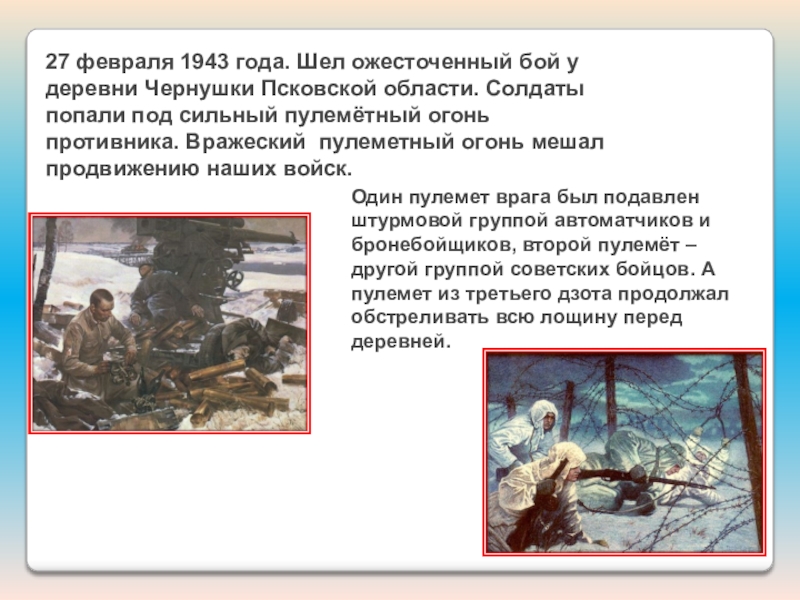 27 февраля 1943 года. Шел ожесточенный бой у деревни Чернушки Псковской области. Солдаты попали под сильный пулемётный огонь противника. Вражеский пулеметный огонь мешал продвижению наших войск.

Один пулемет врага был подавлен штурмовой группой автоматчиков и бронебойщиков, второй пулемёт – другой группой советских бойцов. А пулемет из третьего дзота продолжал обстреливать всю лощину перед деревней.